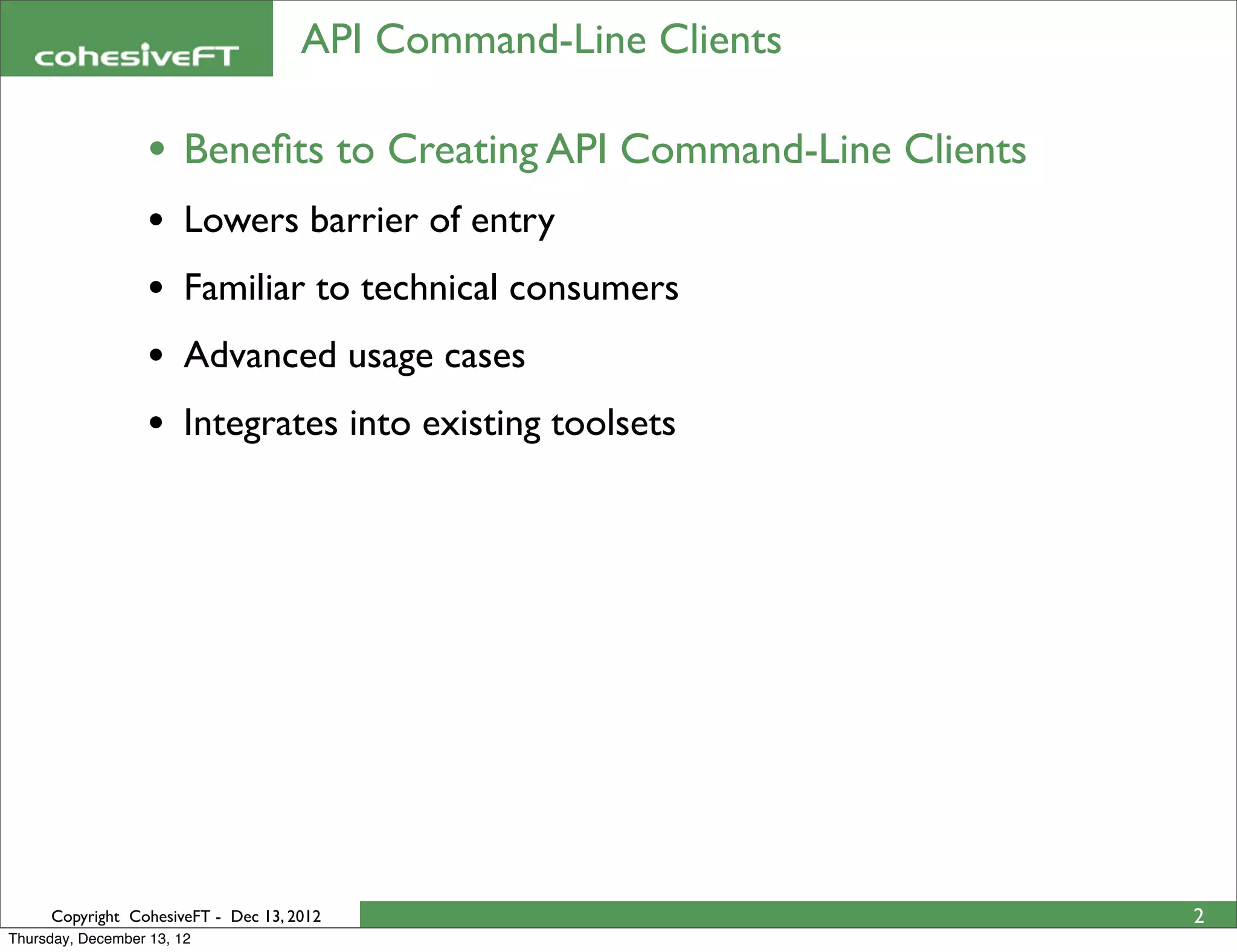 cohesiveFT

API Command-Line Clients

• Benefits to Creating API Command-Line Clients

• Lowers barrier of entry

• Familiar to technical consumers

• Advanced usage cases

• Integrates into existing toolsets

Copyright CohesiveFT - Dec 13, 2012

2

Thursday, December 13, 12